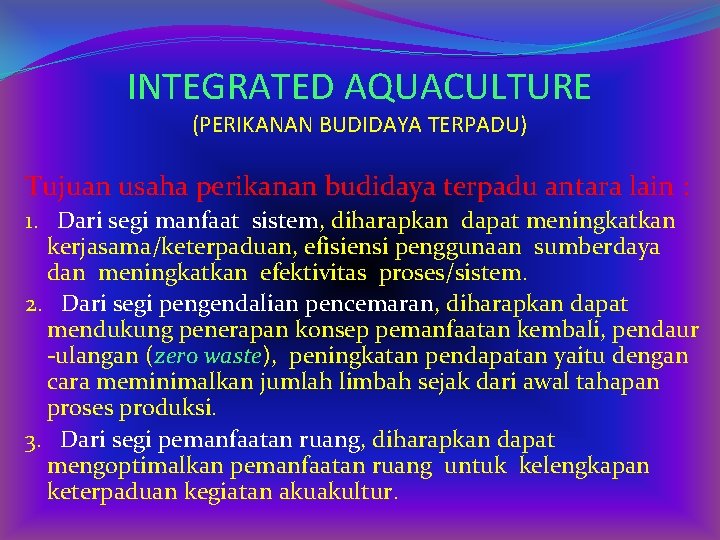 INTEGRATED AQUACULTURE
(PERIKANAN BUDIDAYA TERPADU)

Tujuan usaha perikanan budidaya terpadu antara lain :

1. Dari segi manfaat sistem, diharapkan dapat meningkatkan kerjasama/keterpaduan, efisiensi penggunaan sumberdaya dan meningkatkan efektivitas proses/sistem.

2. Dari segi pengendalian pencemaran, diharapkan dapat mendukung penerapan konsep pemanfaatan kembali, pendaur -ulangan (zero waste), peningkatan pendapatan yaitu dengan cara meminimalkan jumlah limbah sejak dari awal tahapan proses produksi.

3. Dari segi pemanfaatan ruang, diharapkan dapat mengoptimalkan pemanfaatan ruang untuk kelengkapan keterpaduan kegiatan akuakultur.